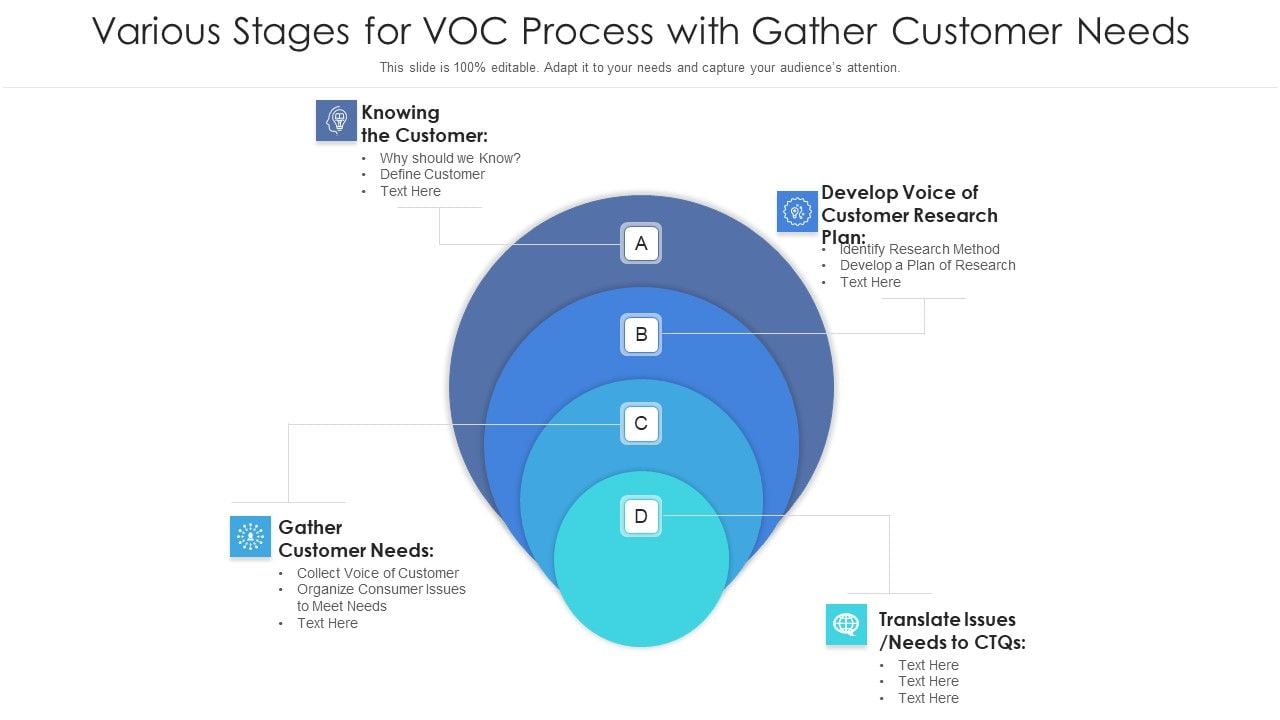 Various Stages for VOC Process with Gather Customer Needs

This slide is 100% editable. Adapt it to your needs and capture your audience's attention.

Knowing the Customer:
• Why should we Know?
• Define Customer
• Text Here

Develop Voice of Customer Research Plan:
• Identify Research Method
• Develop a Plan of Research
• Text Here

A

B

C

D

Gather Customer Needs:
• Collect Voice of Customer
• Organize Consumer Issues to Meet Needs
• Text Here

Translate Issues /Needs to CTQs:
• Text Here
• Text Here
• Text Here